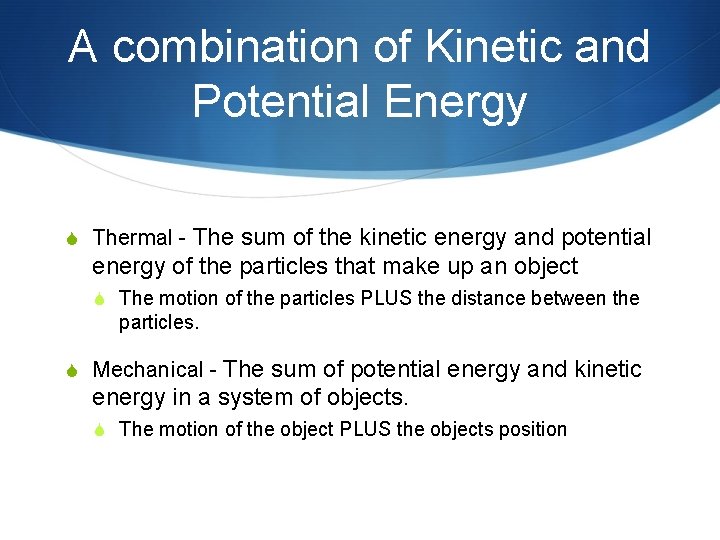 A combination of Kinetic and Potential Energy

Thermal - The sum of the kinetic energy and potential energy of the particles that make up an object

The motion of the particles PLUS the distance between the particles.

Mechanical - The sum of potential energy and kinetic energy in a system of objects.

The motion of the object PLUS the objects position